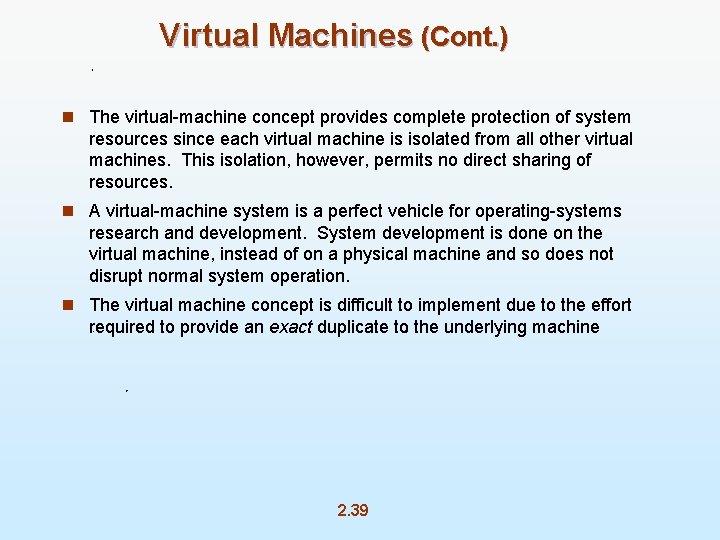 Virtual Machines (Cont.)

.

The virtual-machine concept provides complete protection of system resources since each virtual machine is isolated from all other virtual machines. This isolation, however, permits no direct sharing of resources.

A virtual-machine system is a perfect vehicle for operating-systems research and development. System development is done on the virtual machine, instead of on a physical machine and so does not disrupt normal system operation.

The virtual machine concept is difficult to implement due to the effort required to provide an exact duplicate to the underlying machine

.

2.39